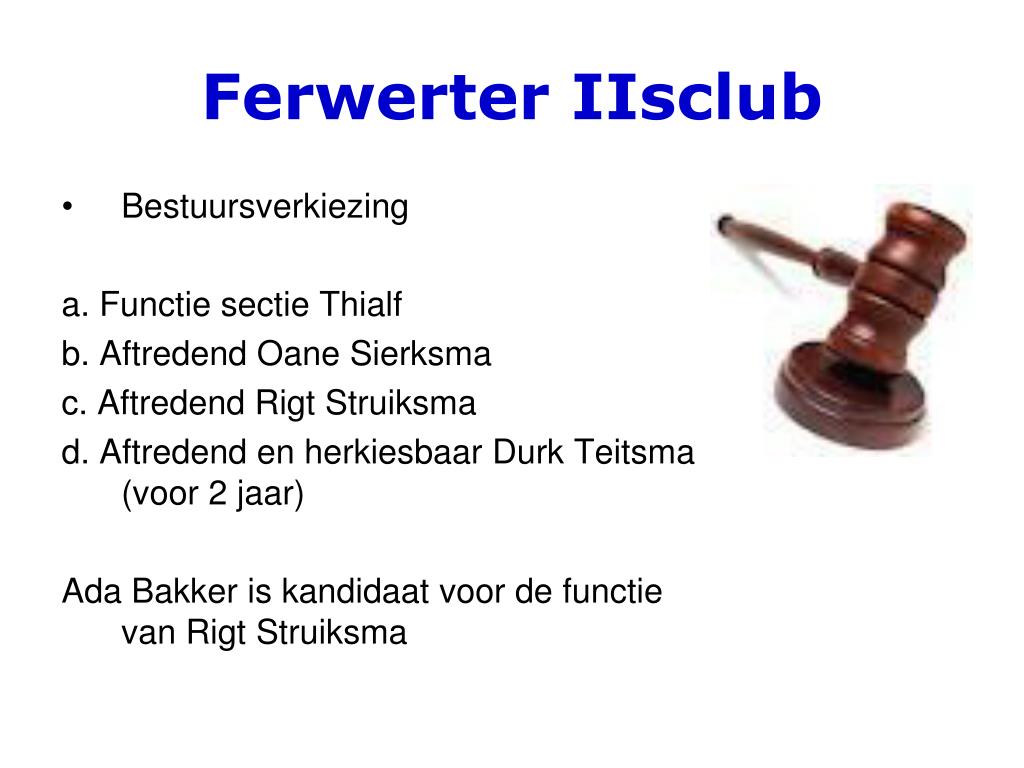 Ferwerter IIsclub

• Bestuursverkiezing

a. Functie sectie Thialf
b. Aftredend Oane Sierksma
c. Aftredend Rigt Struiksma
d. Aftredend en herkiesbaar Durk Teitsma (voor 2 jaar)

Ada Bakker is kandidaat voor de functie van Rigt Struiksma